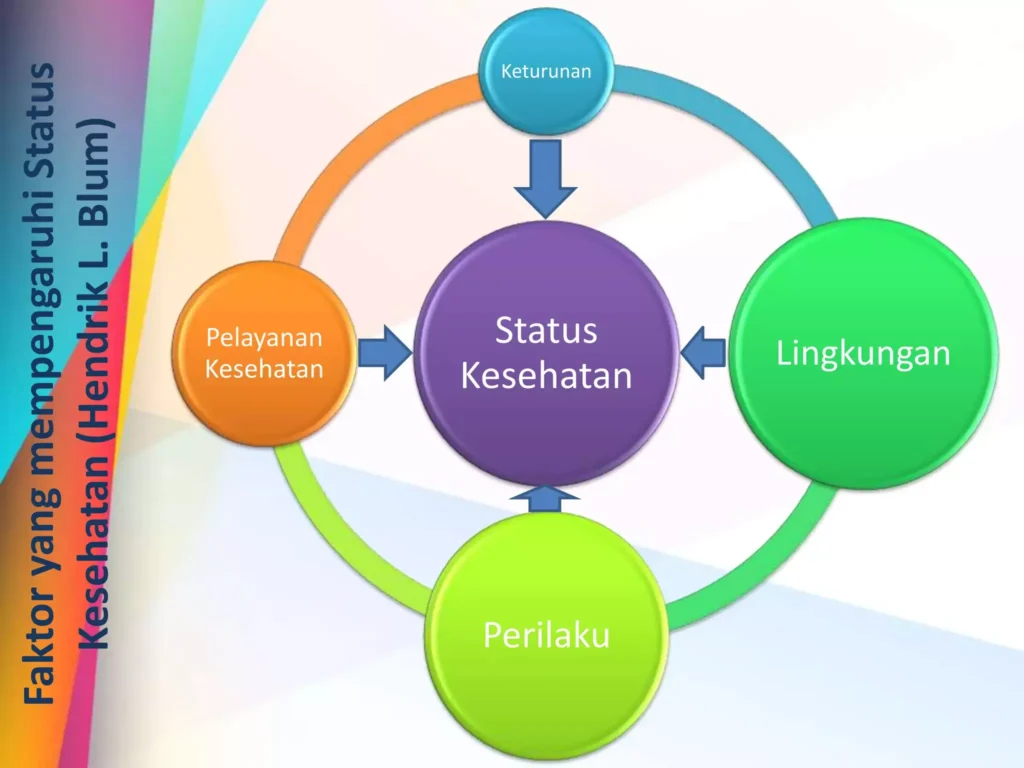 Faktor yang mempengaruhi Status Kesehatan (Hendrik L. Blum)

Keturunan

Pelayanan Kesehatan

Status Kesehatan

Lingkungan

Perilaku